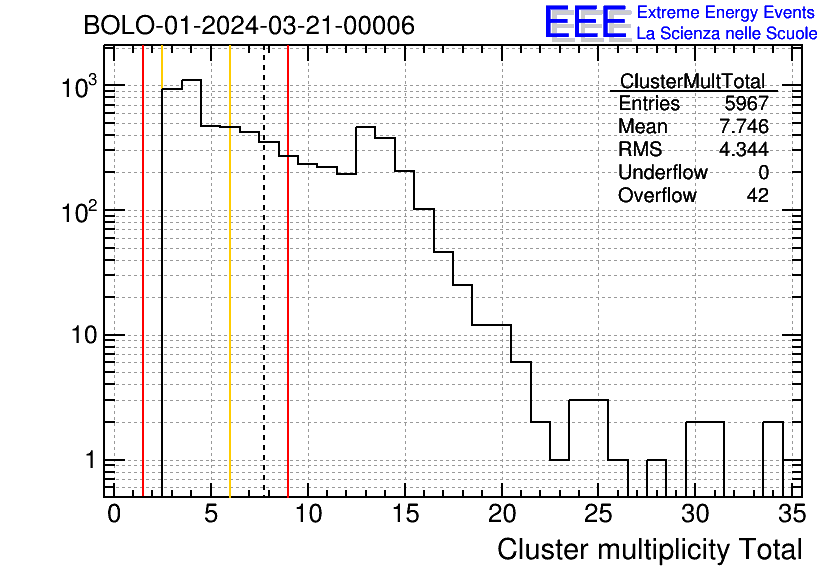 BOLO-01-2024-03-21-00006

EEE Extreme Energy Events
La Scienza nelle Scuole

| ClusterMultTotal | |
|---|---|
| Entries | 5967 |
| Mean | 7.746 |
| RMS | 4.344 |
| Underflow | 0 |
| Overflow | 42 |

$10^3$
$10^2$
10
1

0 5 10 15 20 25 30 35

Cluster multiplicity Total